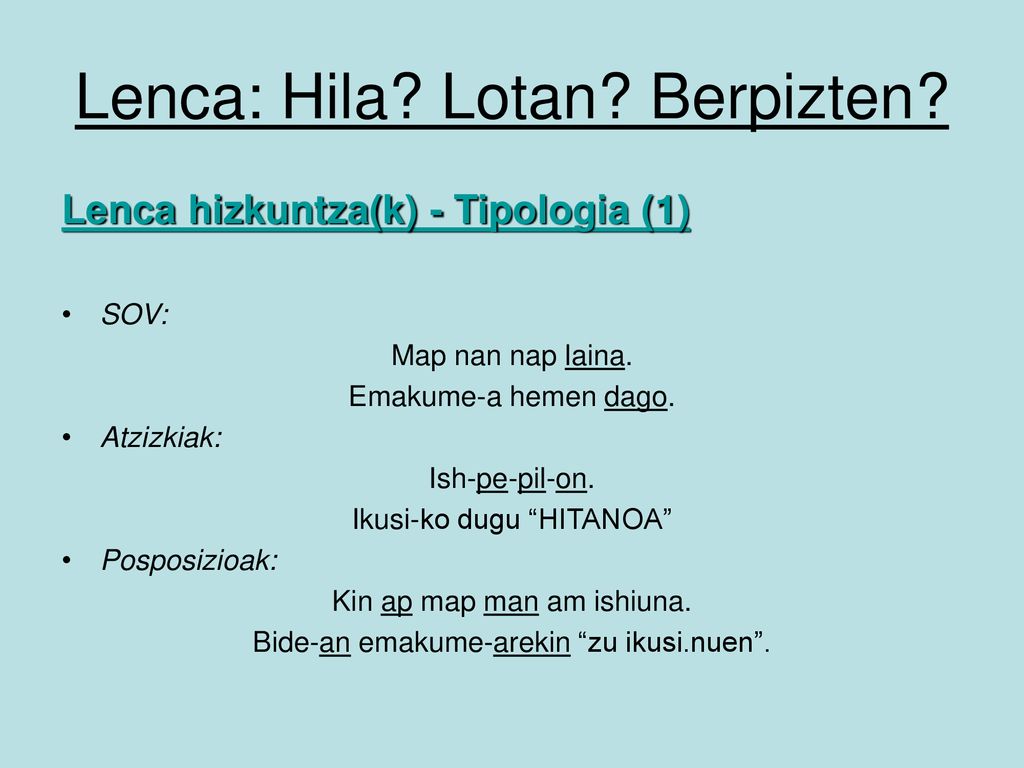 Lenca: Hila? Lotan? Berpizten?

Lenca hizkuntza(k) - Tipologia (1)

• SOV:

Map nan nap laina.
Emakume-a hemen dago.

• Atzizkiak:

Ish-pe-pil-on.
Ikusi-ko dugu “HITANOA”

• Posposizioak:

Kin ap map man am ishiuna.
Bide-an emakume-arekin “zu ikusi.nuen”.